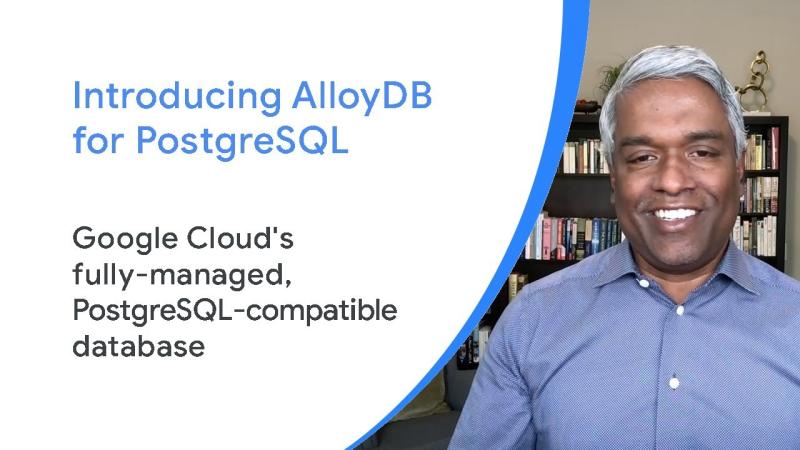 Introducing AlloyDB for PostgreSQL

Google Cloud's fully-managed, PostgreSQL-compatible database